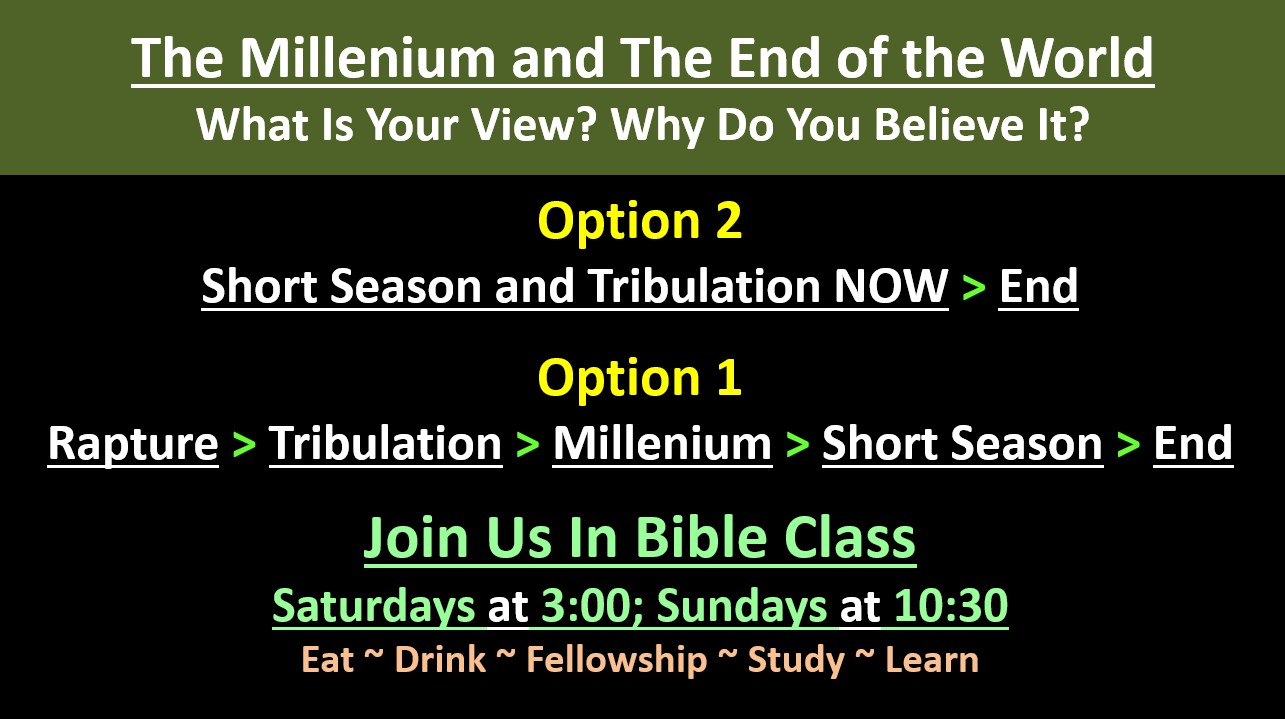 The Millenium and The End of the World
What Is Your View? Why Do You Believe It?

Option 2
Short Season and Tribulation NOW > End

Option 1
Rapture > Tribulation > Millenium > Short Season > End

Join Us In Bible Class
Saturdays at 3:00; Sundays at 10:30
Eat ~ Drink ~ Fellowship ~ Study ~ Learn